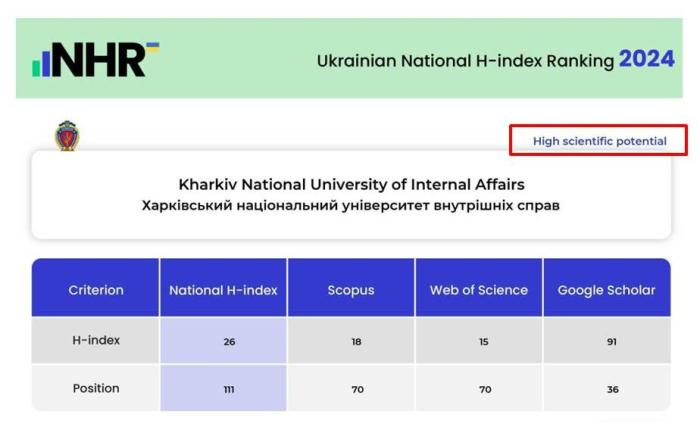 NHR

Ukrainian National H-index Ranking 2024

High scientific potential

Kharkiv National University of Internal Affairs
Харківський національний університет внутрішніх справ

| Criterion | National H-index | Scopus | Web of Science | Google Scholar |
|---|---|---|---|---|
| H-index | 26 | 18 | 15 | 91 |
| Position | 111 | 70 | 70 | 36 |